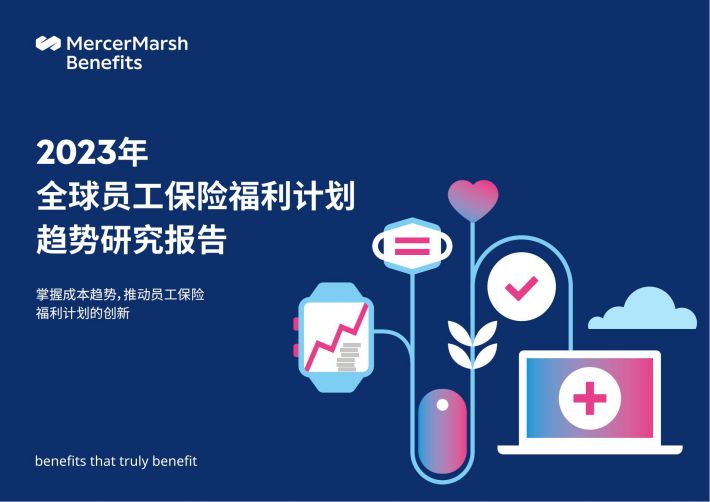 MercerMarsh Benefits

2023年
全球员工保险福利计划
趋势研究报告

掌握成本趋势，推动员工保险福利计划的创新

benefits that truly benefit